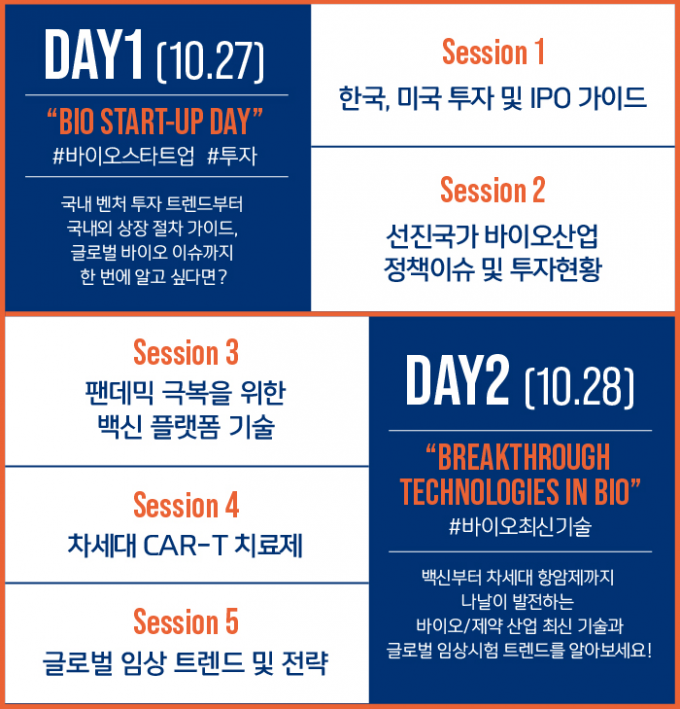 DAY1 (10.27)

"BIO START-UP DAY"
#바이오스타트업 #투자

국내 벤처 투자 트렌드부터 국내외 상장 절차 가이드, 글로벌 바이오 이슈까지 한 번에 알고 싶다면?

Session 1
한국, 미국 투자 및 IPO 가이드

Session 2
선진국가 바이오산업 정책이슈 및 투자현황

Session 3
팬데믹 극복을 위한 백신 플랫폼 기술

Session 4
차세대 CAR-T 치료제

Session 5
글로벌 임상 트렌드 및 전략

DAY2 (10.28)

"BREAKTHROUGH TECHNOLOGIES IN BIO"
#바이오최신기술

백신부터 차세대 항암제까지 나날이 발전하는 바이오/제약 산업 최신 기술과 글로벌 임상시험 트렌드를 알아보세요!